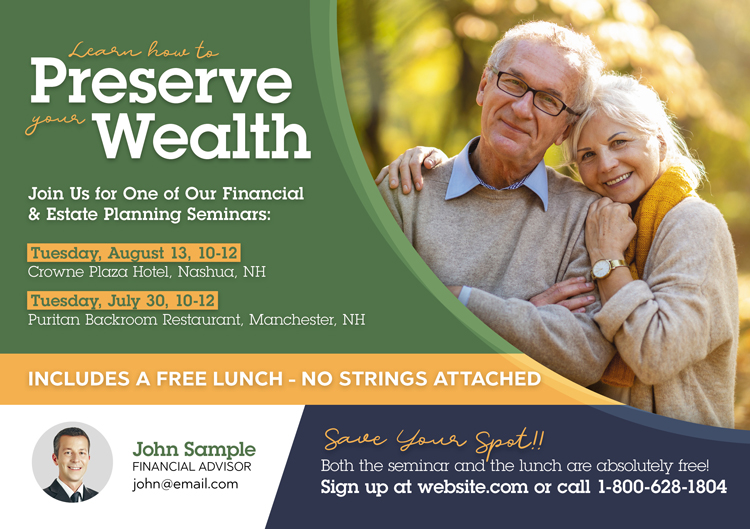 Learn how to
Preserve
your Wealth

Join Us for One of Our Financial & Estate Planning Seminars:

Tuesday, August 13, 10-12
Crowne Plaza Hotel, Nashua, NH

Tuesday, July 30, 10-12
Puritan Backroom Restaurant, Manchester, NH

INCLUDES A FREE LUNCH - NO STRINGS ATTACHED

John Sample
FINANCIAL ADVISOR
john@email.com

Save Your Spot!!
Both the seminar and the lunch are absolutely free!
Sign up at website.com or call 1-800-628-1804